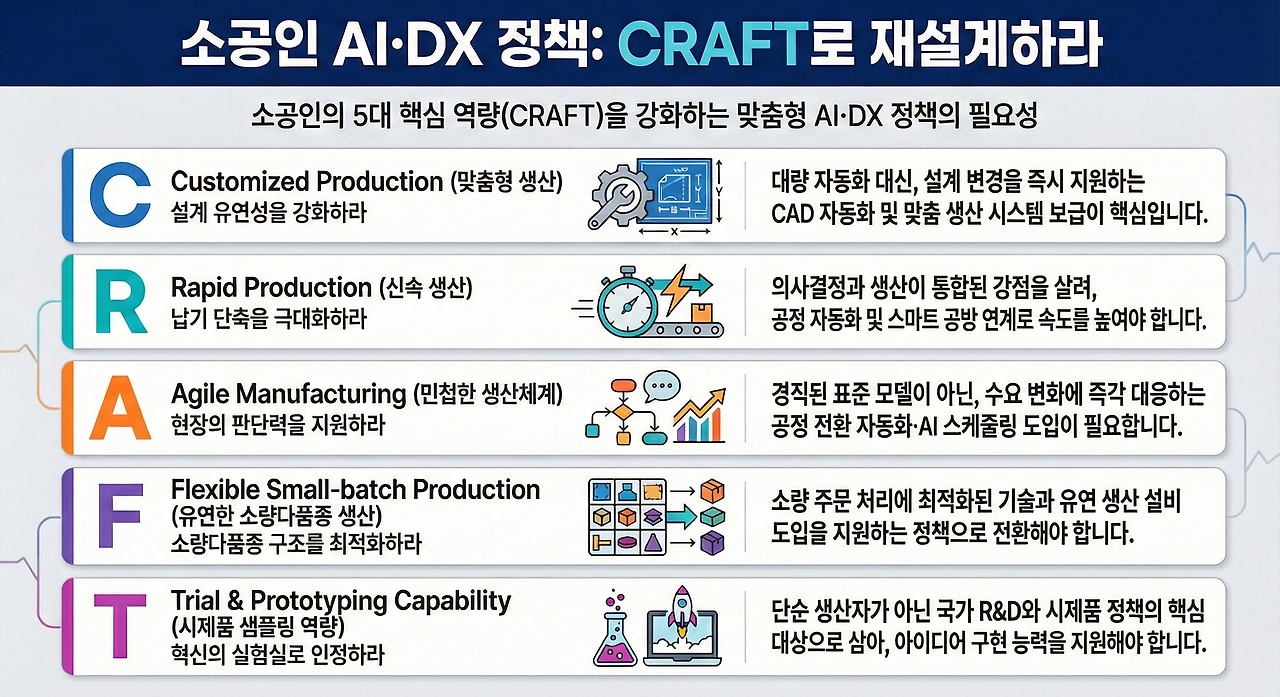 소공인 AI·DX 정책: CRAFT로 재설계하라

소공인의 5대 핵심 역량(CRAFT)을 강화하는 맞춤형 AI·DX 정책의 필요성

C
Customized Production (맞춤형 생산)
설계 유연성을 강화하라

Y
X

대량 자동화 대신, 설계 변경을 즉시 지원하는 CAD 자동화 및 맞춤 생산 시스템 보급이 핵심입니다.

R
Rapid Production (신속 생산)
납기 단축을 극대화하라

의사결정과 생산이 통합된 강점을 살려, 공정 자동화 및 스마트 공방 연계로 속도를 높여야 합니다.

A
Agile Manufacturing (민첩한 생산체계)
현장의 판단력을 지원하라

경직된 표준 모델이 아닌, 수요 변화에 즉각 대응하는 공정 전환 자동화·AI 스케줄링 도입이 필요합니다.

F
Flexible Small-batch Production (유연한 소량다품종 생산)
소량다품종 구조를 최적화하라

소량 주문 처리에 최적화된 기술과 유연 생산 설비 도입을 지원하는 정책으로 전환해야 합니다.

T
Trial & Prototyping Capability (시제품 샘플링 역량)
혁신의 실험실로 인정하라

단순 생산자가 아닌 국가 R&D와 시제품 정책의 핵심 대상으로 삼아, 아이디어 구현 능력을 지원해야 합니다.